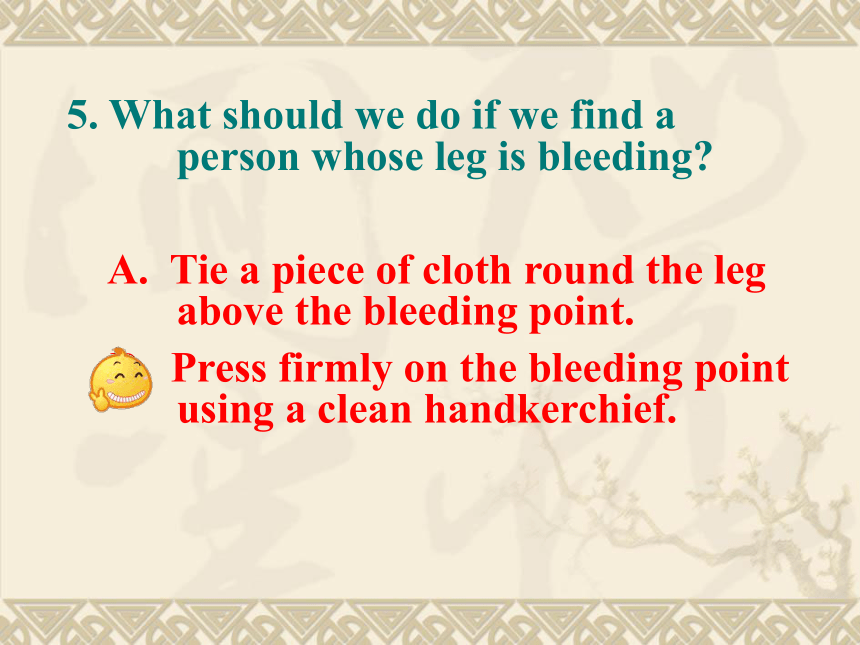 5. What should we do if we find a person whose leg is bleeding?

A. Tie a piece of cloth round the leg above the bleeding point.

Press firmly on the bleeding point using a clean handkerchief.